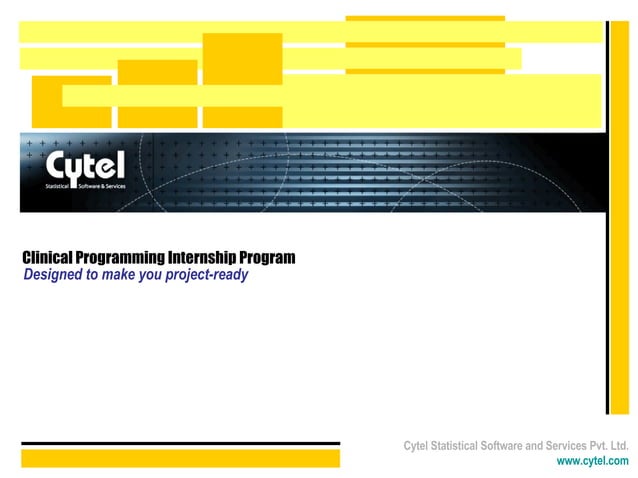 Cytel
Statistical Software & Services

Clinical Programming Internship Program
Designed to make you project-ready

Cytel Statistical Software and Services Pvt. Ltd.
www.cytel.com